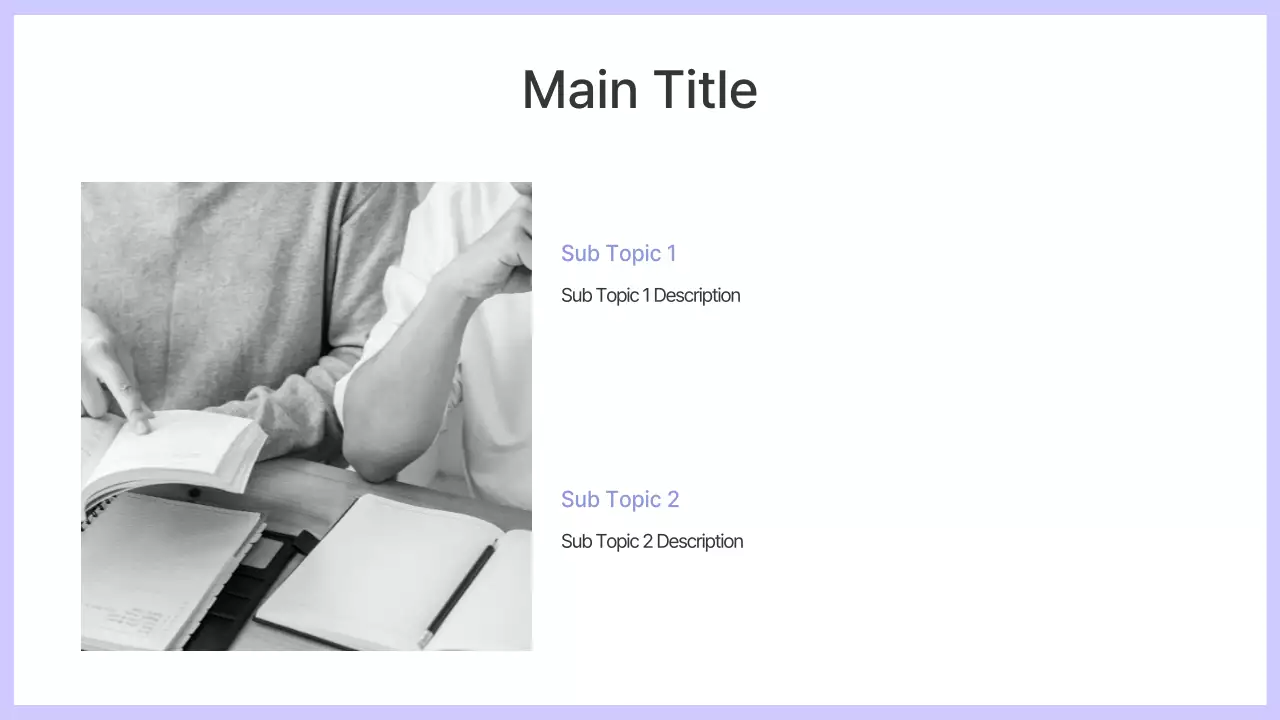 Main Title

Sub Topic 1

Sub Topic 1 Description

Sub Topic 2

Sub Topic 2 Description